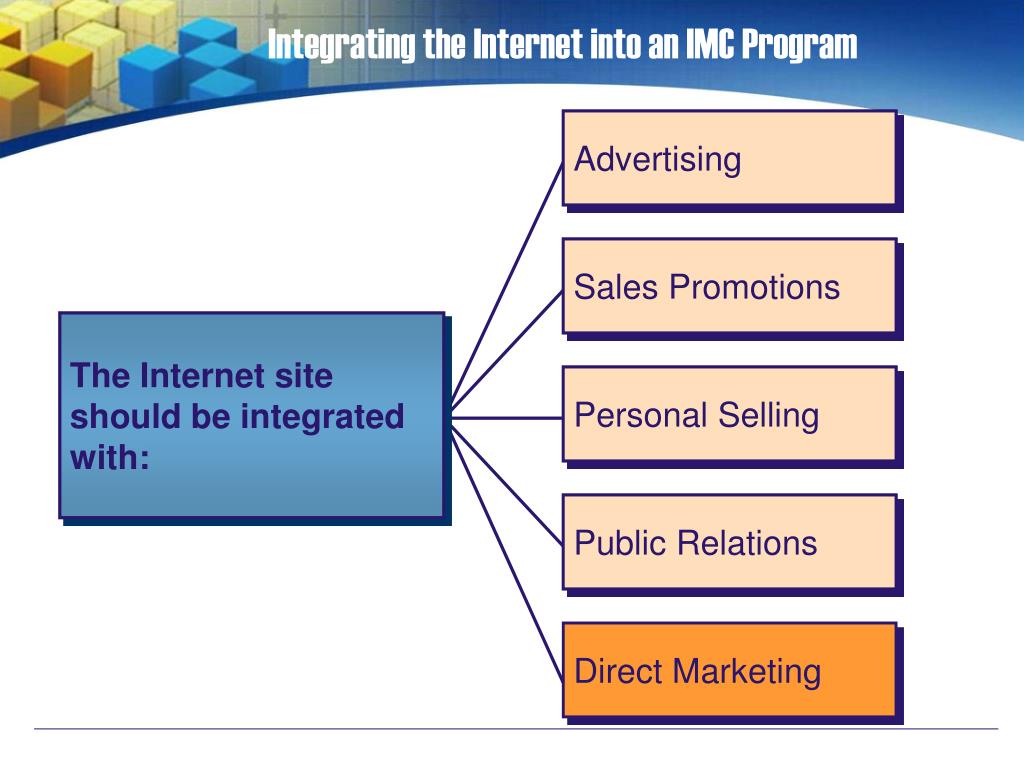 Integrating the Internet into an IMC Program

The Internet site should be integrated with:

Advertising

Sales Promotions

Personal Selling

Public Relations

Direct Marketing